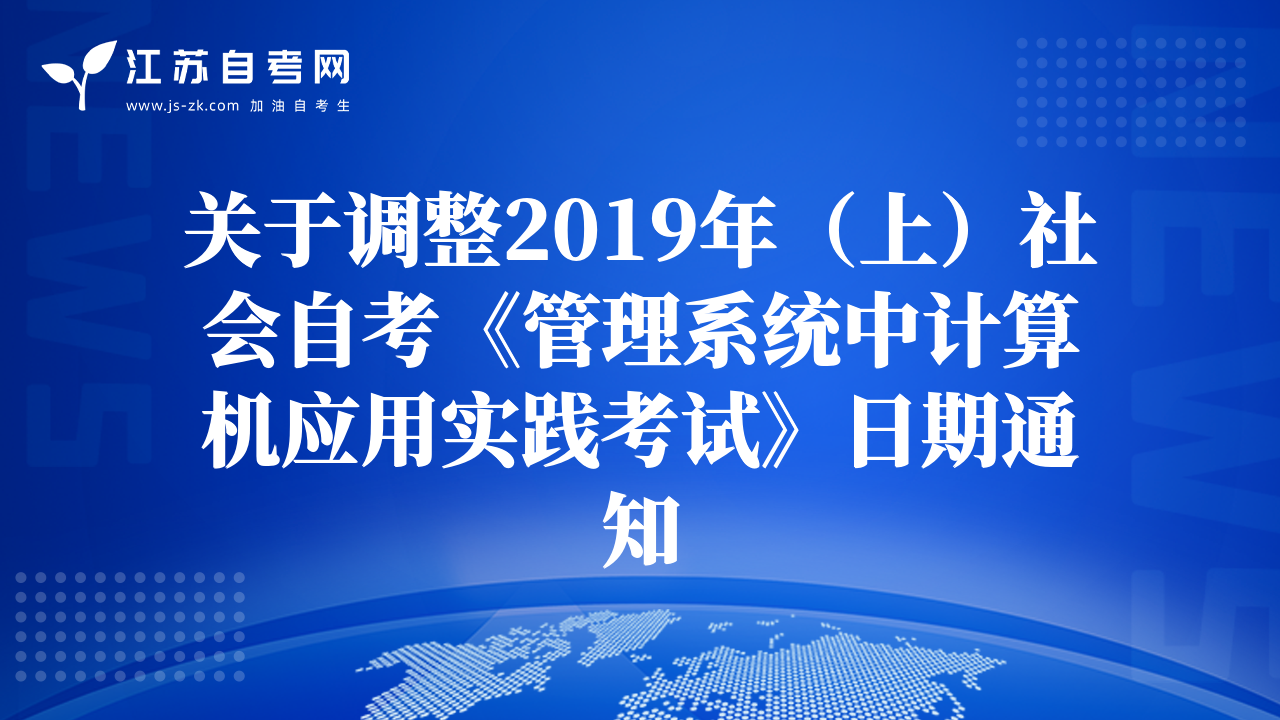 江苏自考网
www.js-zk.com 加油自考生

关于调整2019年（上）社会自考《管理系统中计算机应用实践考试》日期通知